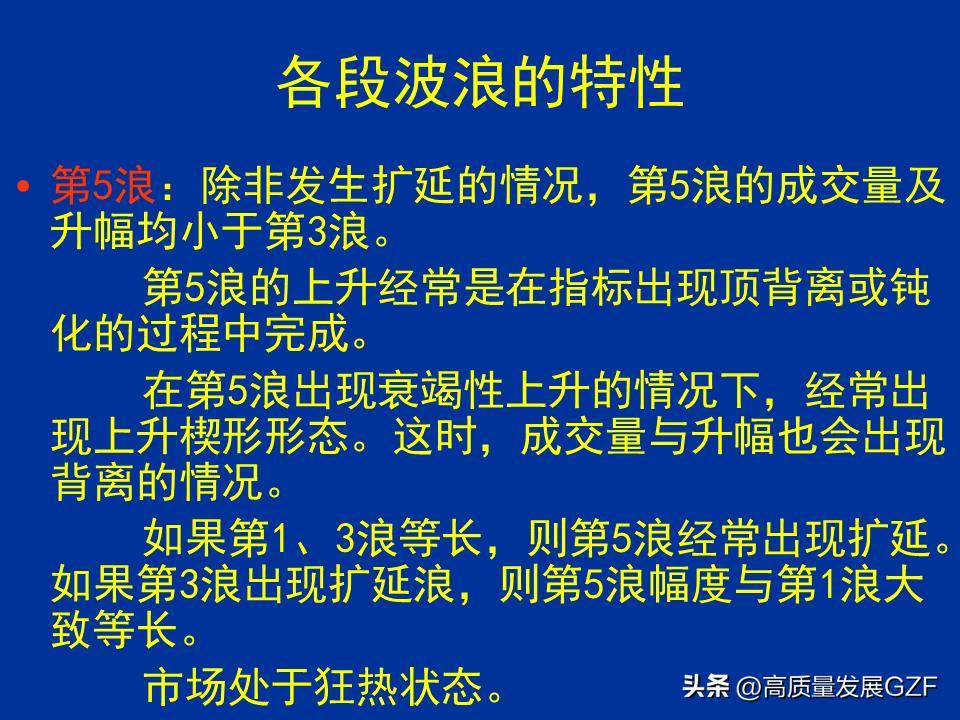 各段波浪的特性

• 第5浪：除非发生扩延的情况，第5浪的成交量及升幅均小于第3浪。

第5浪的上升经常是在指标出现顶背离或钝化的过程中完成。

在第5浪出现衰竭性上升的情况下，经常出现上升楔形形态。这时，成交量与升幅也会出现背离的情况。

如果第1、3浪等长，则第5浪经常出现扩延。如果第3浪出现扩延浪，则第5浪幅度与第1浪大致等长。

市场处于狂热状态。

头条 @高质量发展GZF